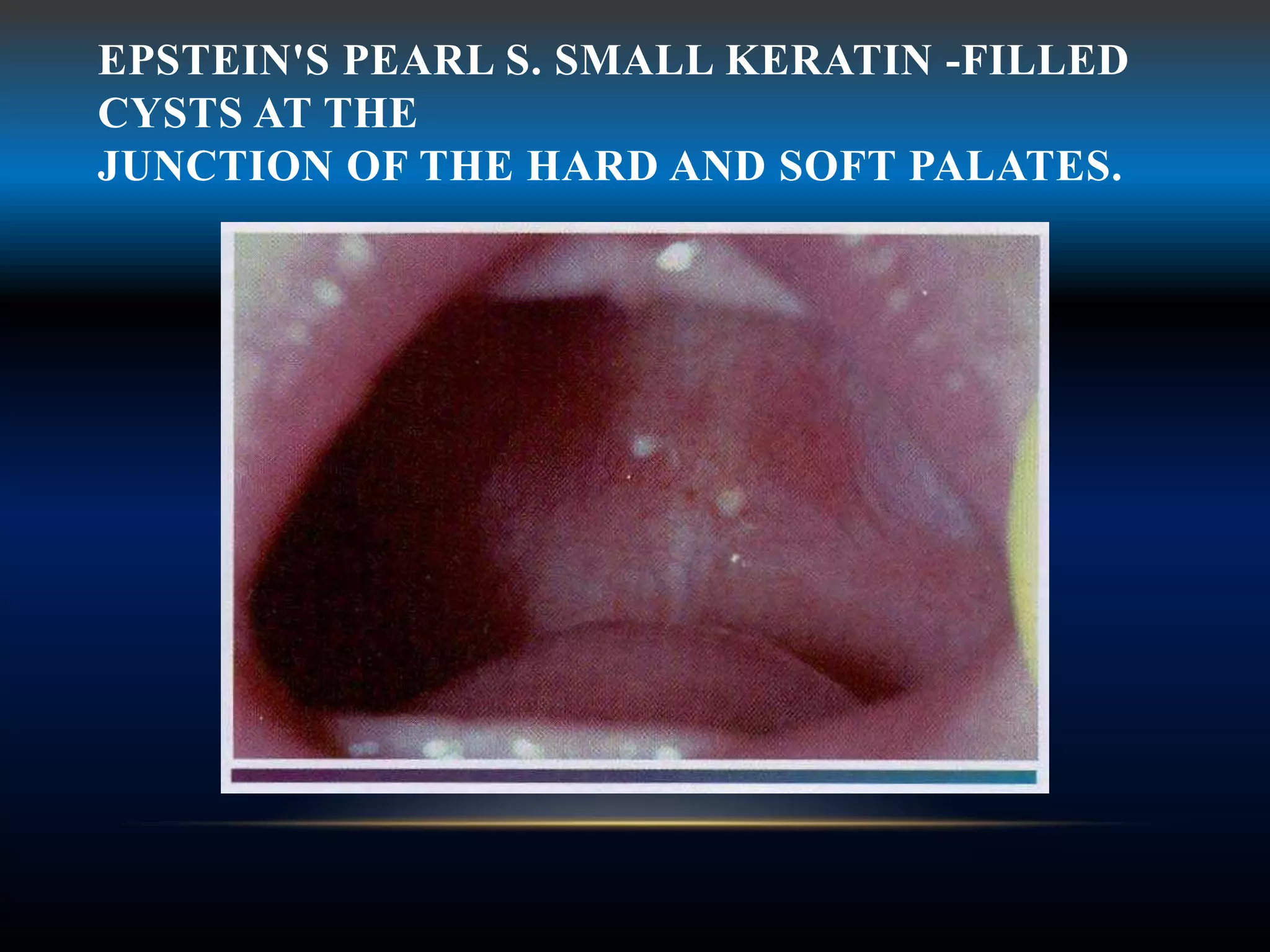 EPSTEIN'S PEARL S. SMALL KERATIN -FILLED CYSTS AT THE
JUNCTION OF THE HARD AND SOFT PALATES.